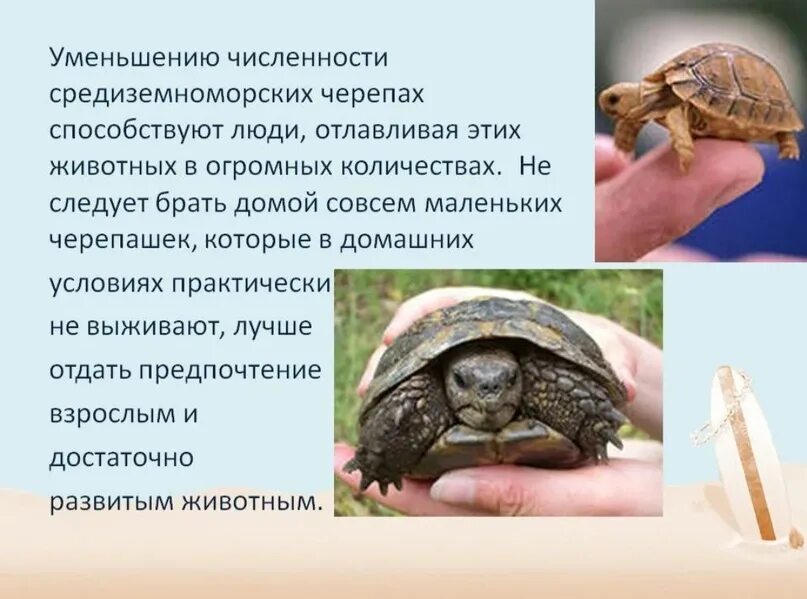 Уменьшению численности средиземноморских черепах способствуют люди, отлавливая этих животных в огромных количествах. Не следует брать домой совсем маленьких черепашек, которые в домашних условиях практически не выживают, лучше отдать предпочтение взрослым и достаточно развитым животным.